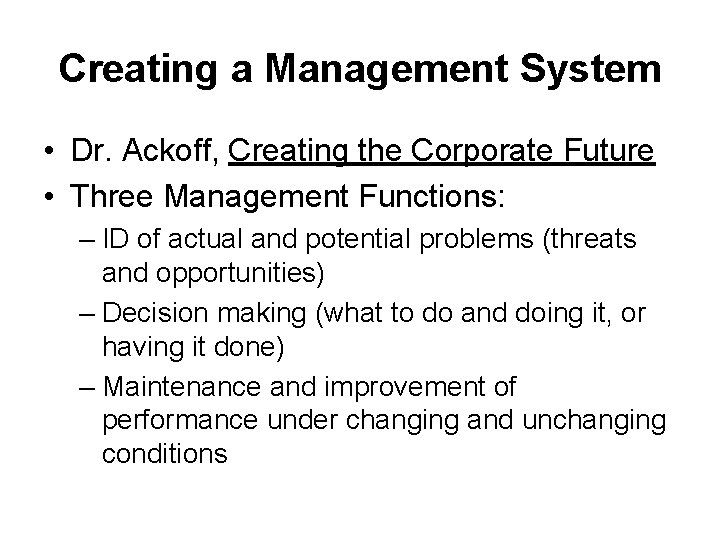 Creating a Management System

• Dr. Ackoff, Creating the Corporate Future
• Three Management Functions:
– ID of actual and potential problems (threats and opportunities)
– Decision making (what to do and doing it, or having it done)
– Maintenance and improvement of performance under changing and unchanging conditions